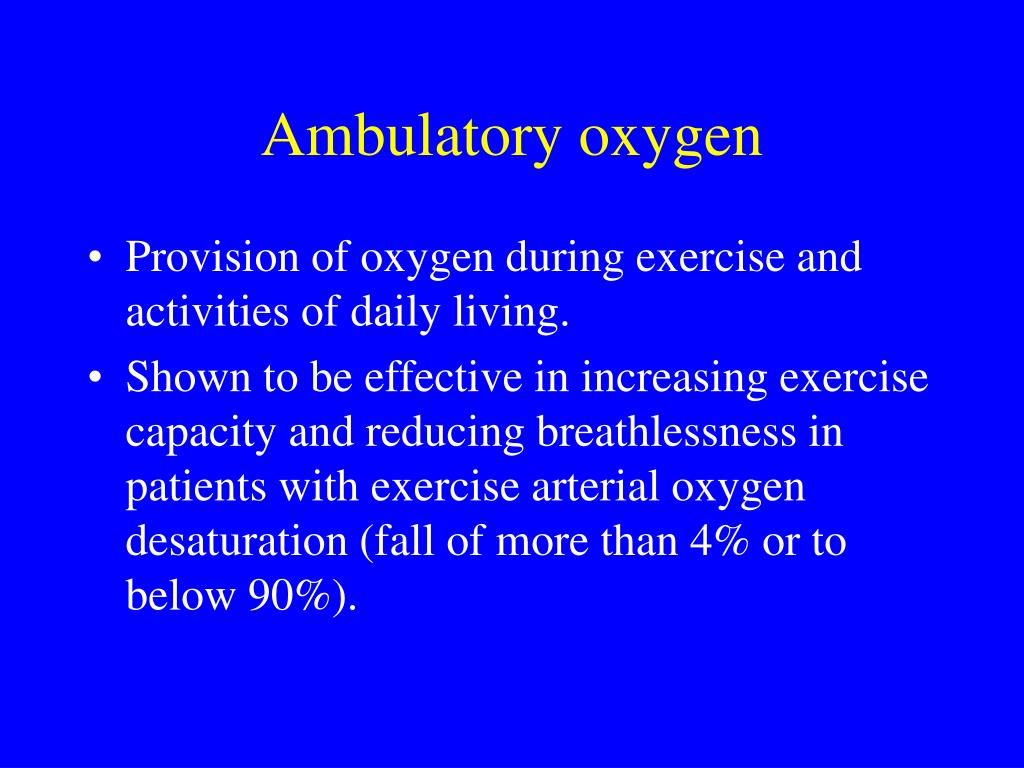 Ambulatory oxygen

• Provision of oxygen during exercise and activities of daily living.

• Shown to be effective in increasing exercise capacity and reducing breathlessness in patients with exercise arterial oxygen desaturation (fall of more than 4% or to below 90%).